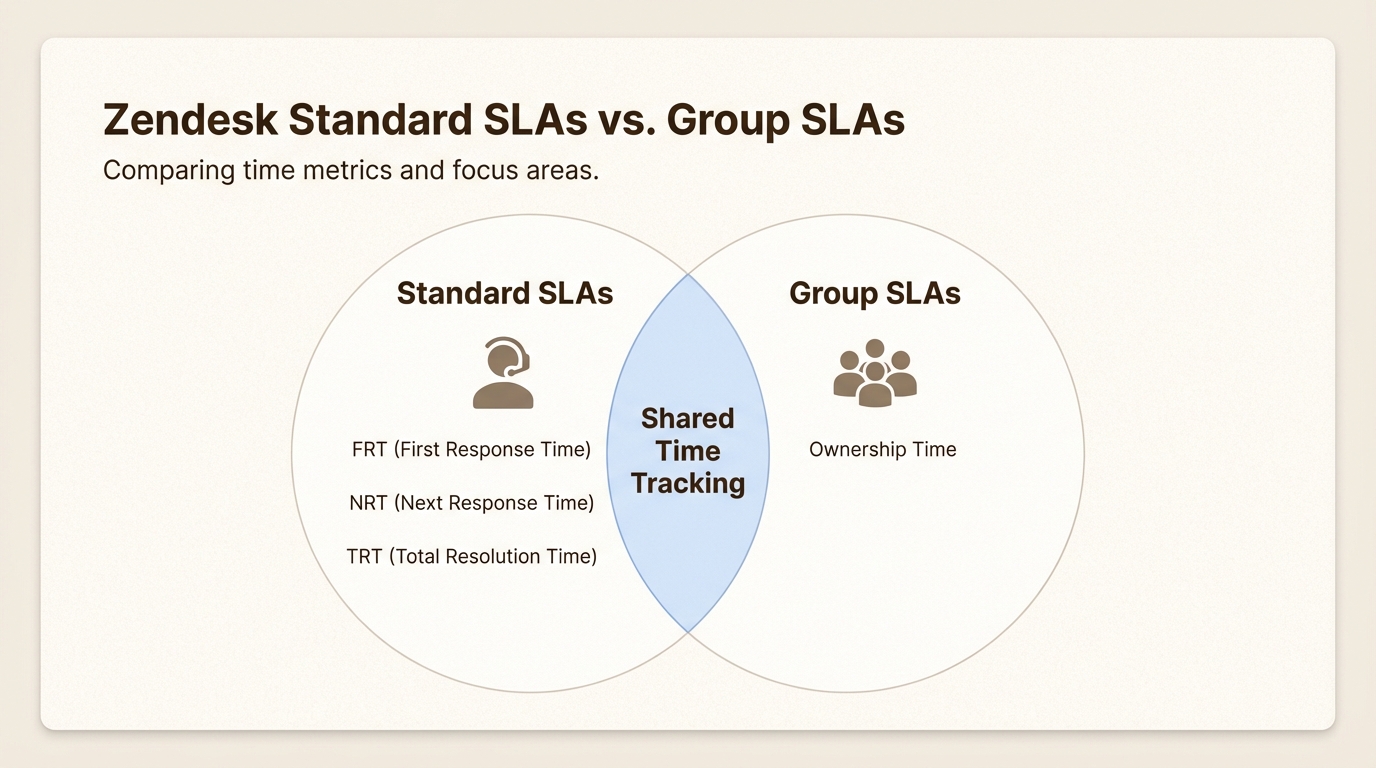 Zendesk Standard SLAs vs. Group SLAs

Comparing time metrics and focus areas.

Standard SLAs

FRT (First Response Time)

NRT (Next Response Time)

TRT (Total Resolution Time)

Shared Time Tracking

Group SLAs

Ownership Time